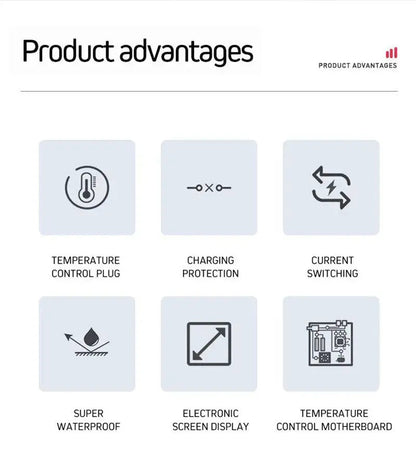 Product advantages

PRODUCT ADVANTAGES

TEMPERATURE CONTROL PLUG

CHARGING PROTECTION

CURRENT SWITCHING

SUPER WATERPROOF

ELECTRONIC SCREEN DISPLAY

TEMPERATURE CONTROL MOTHERBOARD